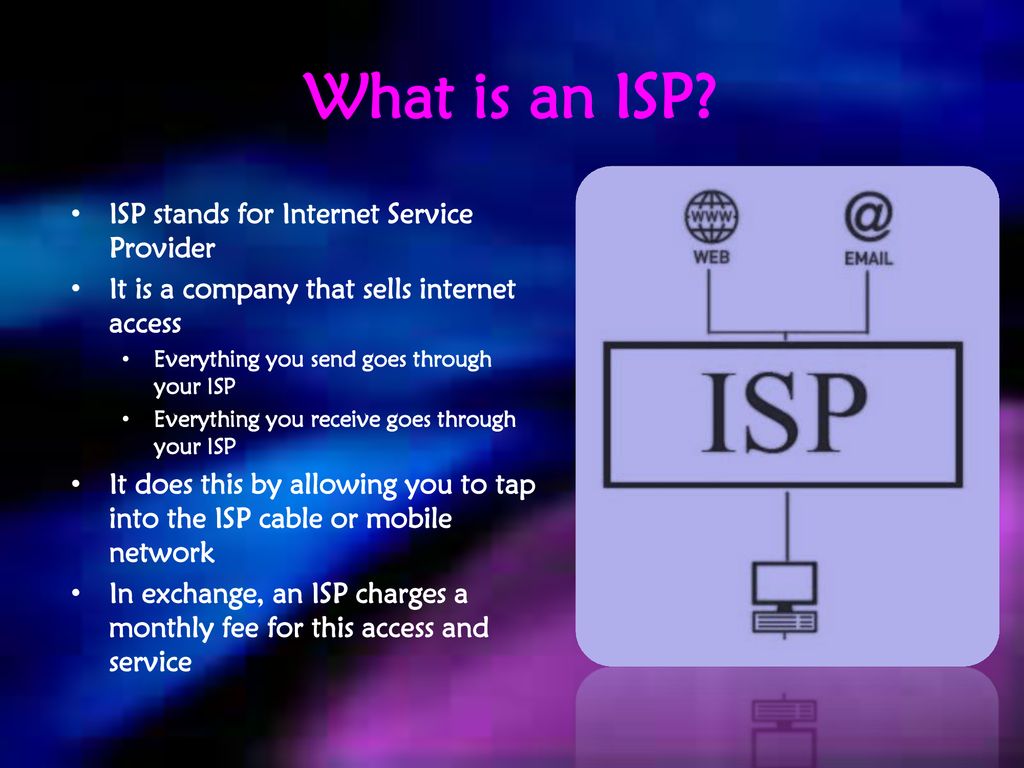 What is an ISP?

• ISP stands for Internet Service Provider
• It is a company that sells internet access
  • Everything you send goes through your ISP
  • Everything you receive goes through your ISP
• It does this by allowing you to tap into the ISP cable or mobile network
• In exchange, an ISP charges a monthly fee for this access and service

WWW
WEB
@
EMAIL
ISP